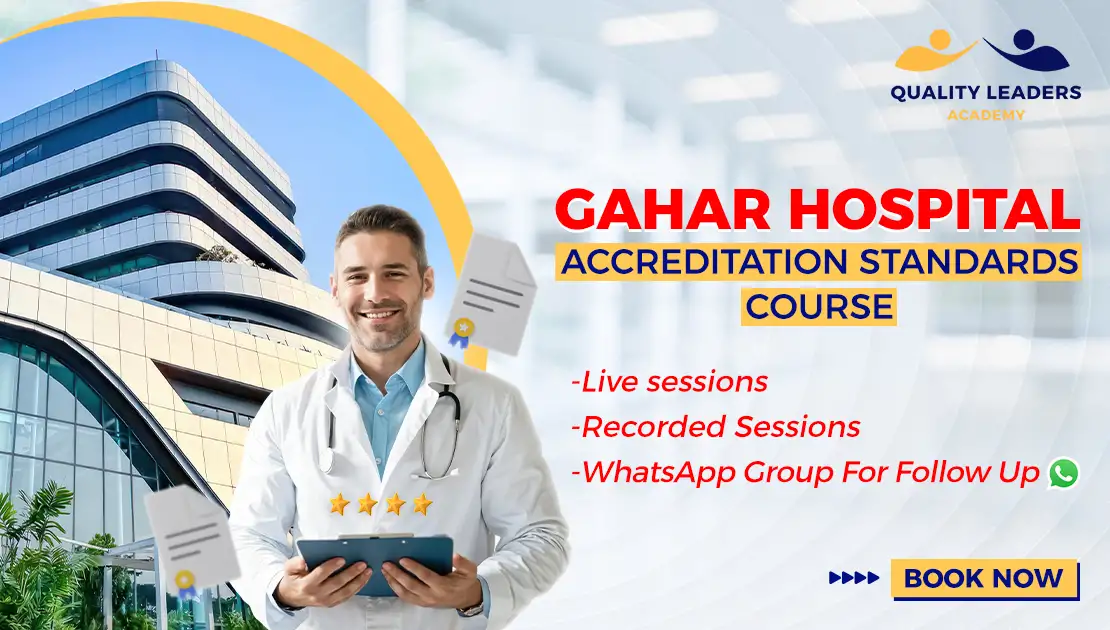 QUALITY LEADERS
ACADEMY

GAHAR HOSPITAL
ACCREDITATION STANDARDS
COURSE

-Live sessions
-Recorded Sessions
-WhatsApp Group For Follow Up

BOOK NOW